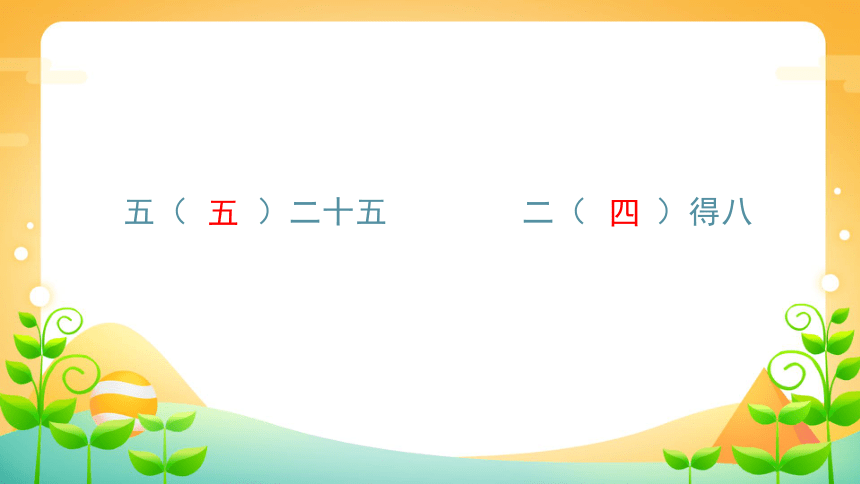 五（ 五 ）二十五

二（ 四 ）得八